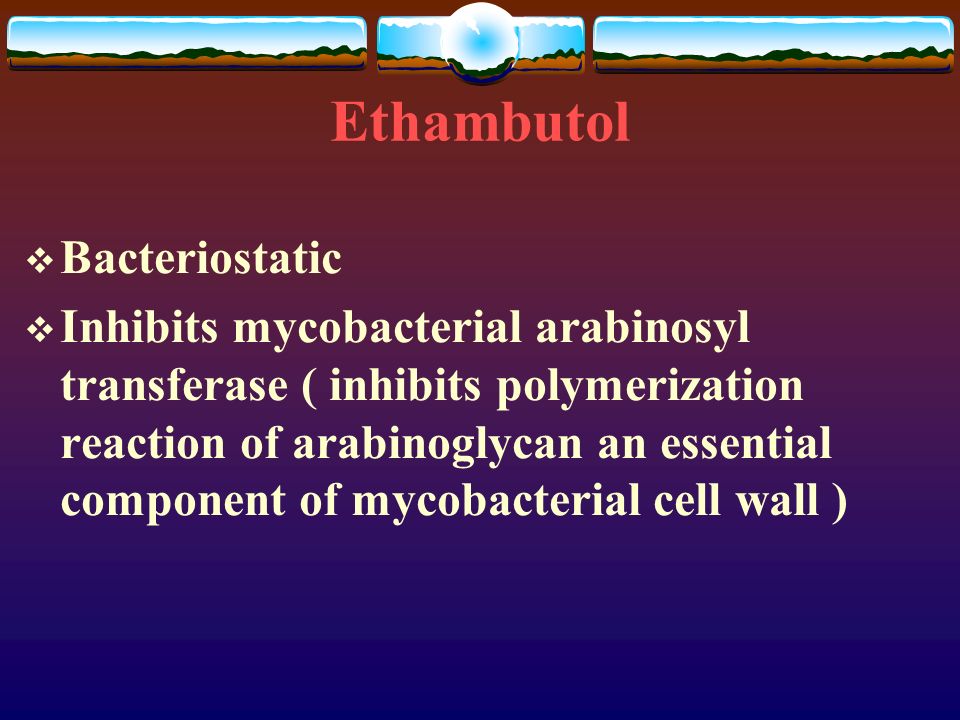 Ethambutol

❖ Bacteriostatic

❖ Inhibits mycobacterial arabinosyl transferase ( inhibits polymerization reaction of arabinoglycan an essential component of mycobacterial cell wall )